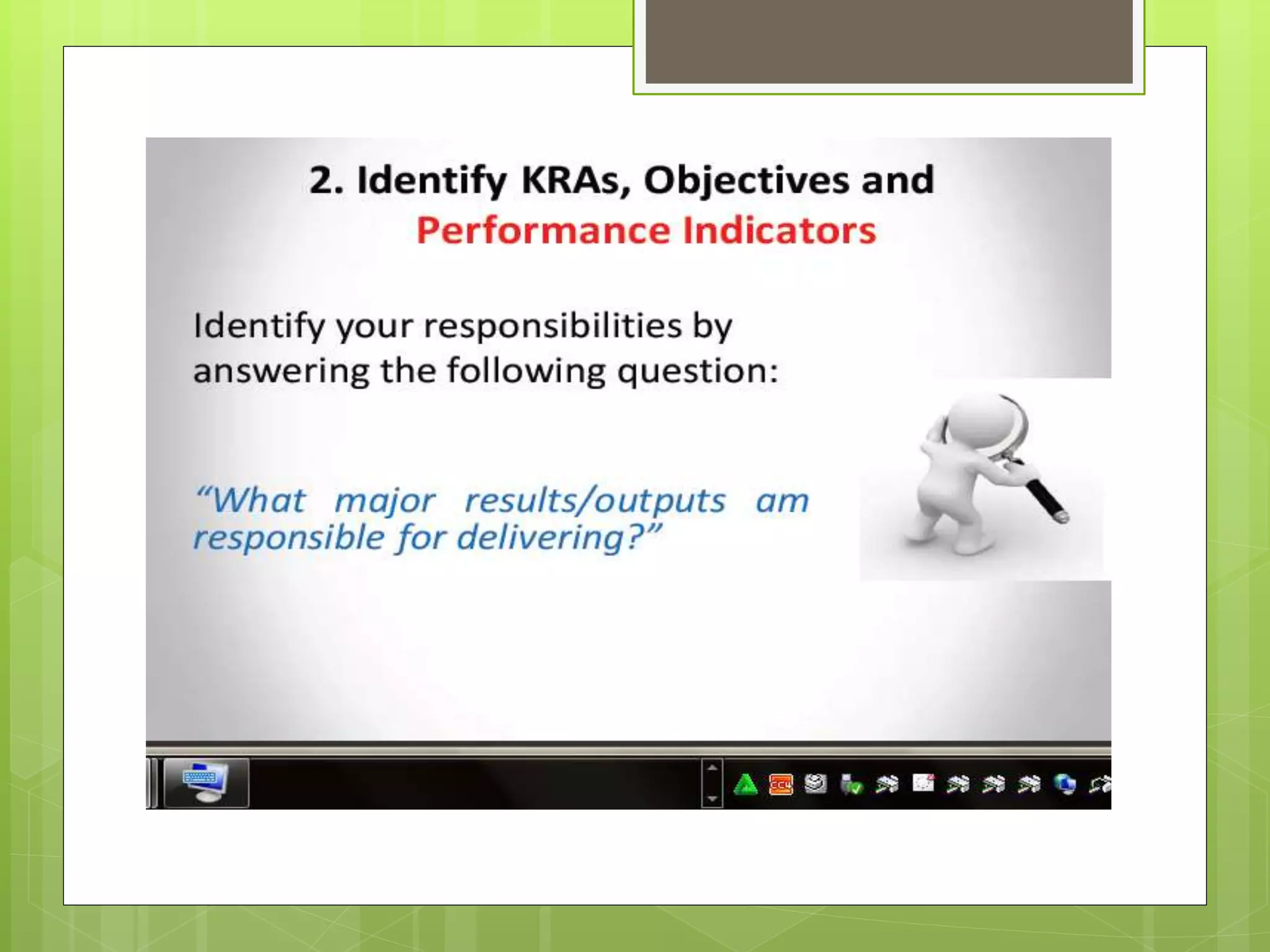 2. Identify KRAs, Objectives and Performance Indicators

Identify your responsibilities by answering the following question:

"What major results/outputs am responsible for delivering?"